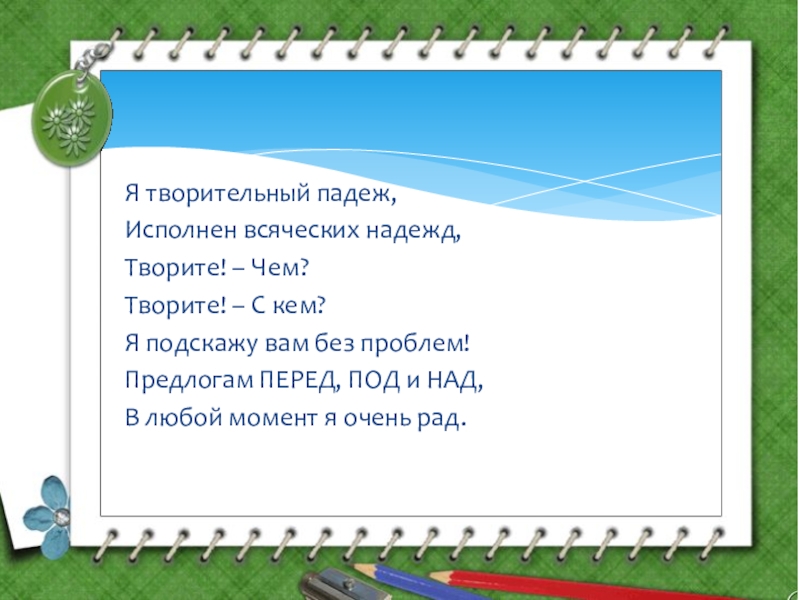 Я творительный падеж,
Исполнен всяческих надежд,
Творите! – Чем?
Творите! – С кем?
Я подскажу вам без проблем!
Предлогам ПЕРЕД, ПОД и НАД,
В любой момент я очень рад.